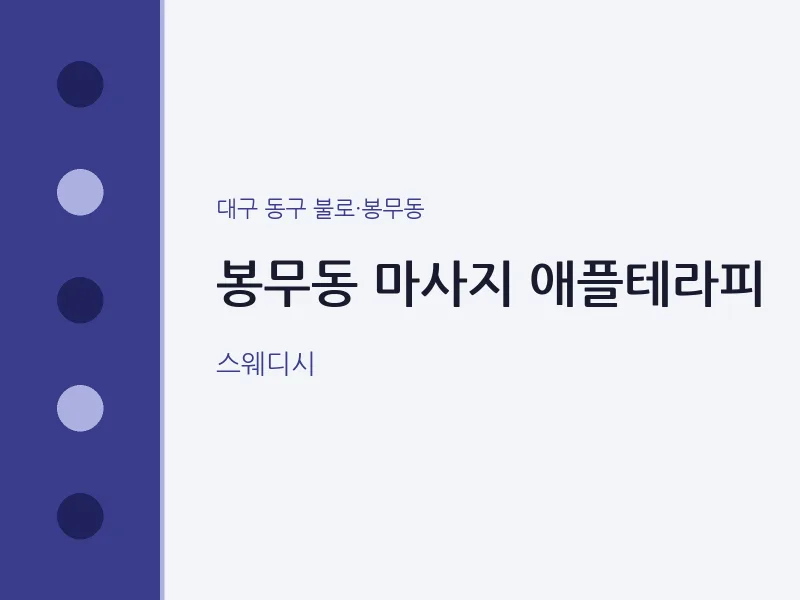 대구 동구 불로·봉무동

봉무동 마사지 애플테라피

스웨디시